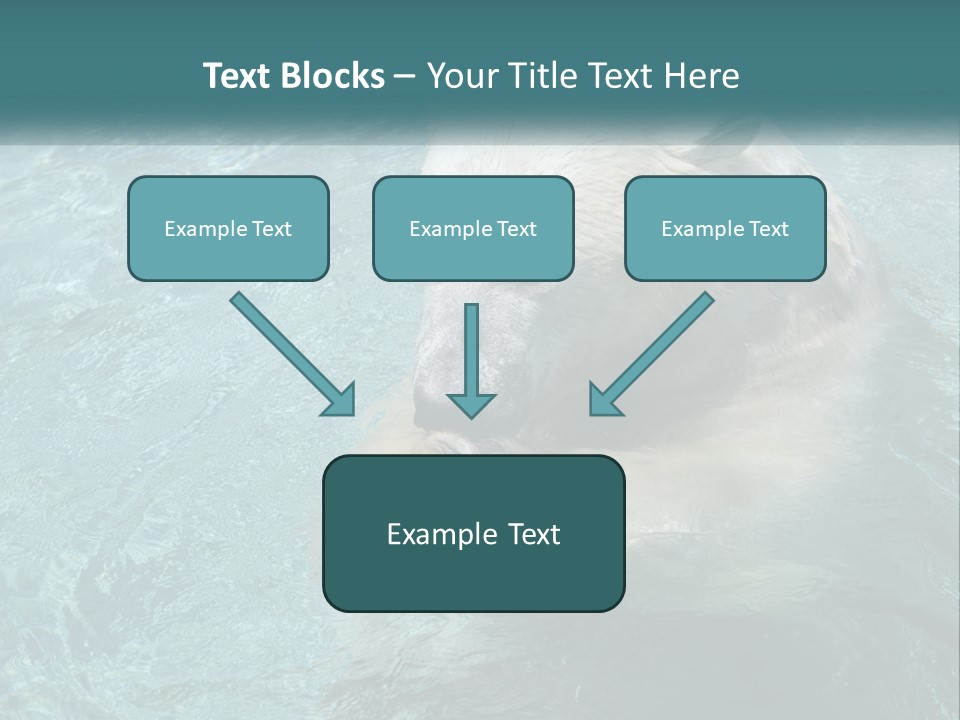 Text Blocks – Your Title Text Here

Example Text

Example Text

Example Text

Example Text